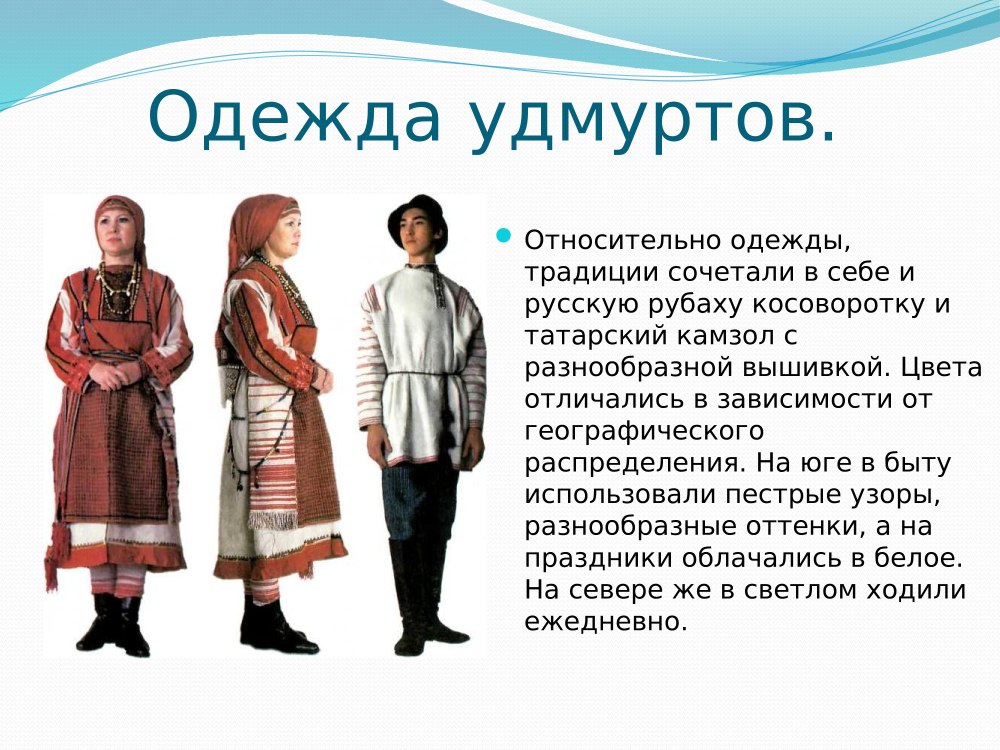 Одежда удмуртов.

Относительно одежды, традиции сочетали в себе и русскую рубаху косоворотку и татарский камзол с разнообразной вышивкой. Цвета отличались в зависимости от географического распределения. На юге в быту использовали пестрые узоры, разнообразные оттенки, а на праздники облачались в белое. На севере же в светлом ходили ежедневно.